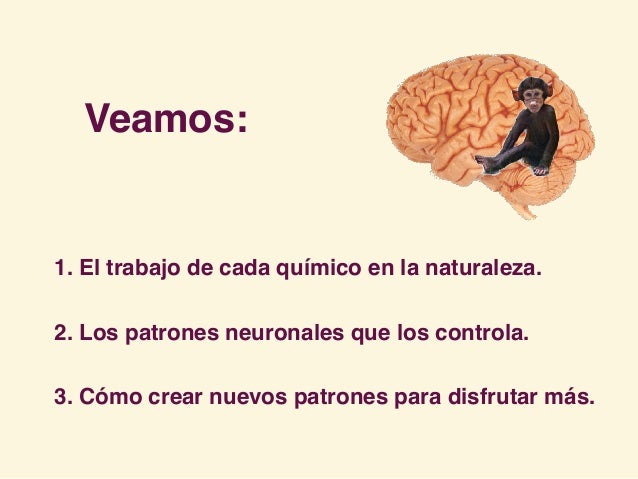 Veamos:

1. El trabajo de cada químico en la naturaleza.

2. Los patrones neuronales que los controla.

3. Cómo crear nuevos patrones para disfrutar más.